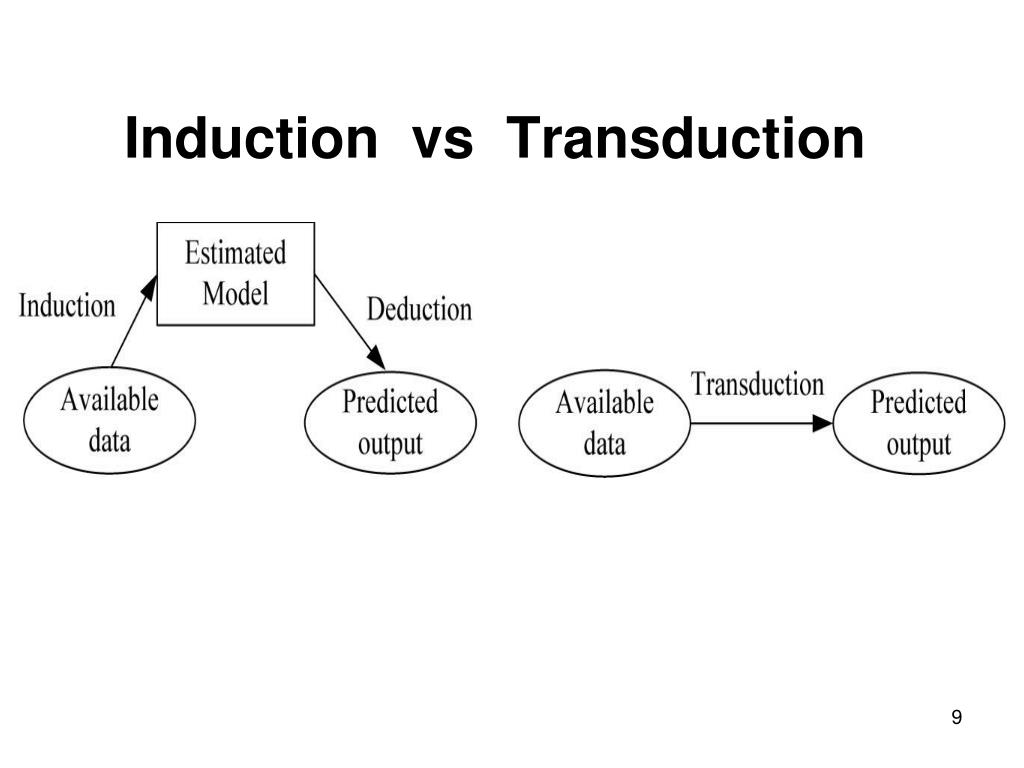 Induction vs Transduction

Estimated Model

Induction

Deduction

Available data

Predicted output

Available data

Transduction

Predicted output

9